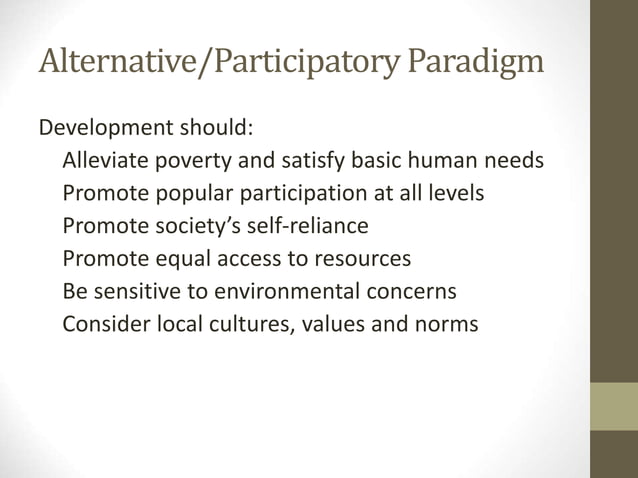 Alternative/Participatory Paradigm

Development should:
Alleviate poverty and satisfy basic human needs
Promote popular participation at all levels
Promote society's self-reliance
Promote equal access to resources
Be sensitive to environmental concerns
Consider local cultures, values and norms